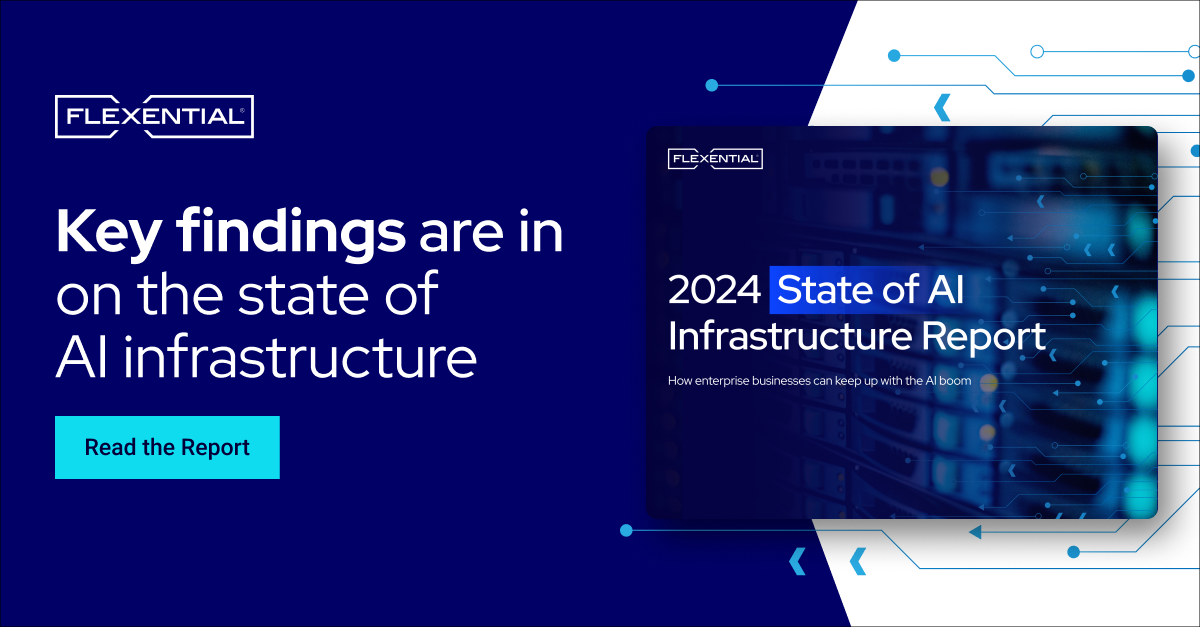 FLEXENTIAL®

Key findings are in on the state of AI infrastructure

Read the Report

FLEXENTIAL®

2024 State of AI Infrastructure Report

How enterprise businesses can keep up with the AI boom